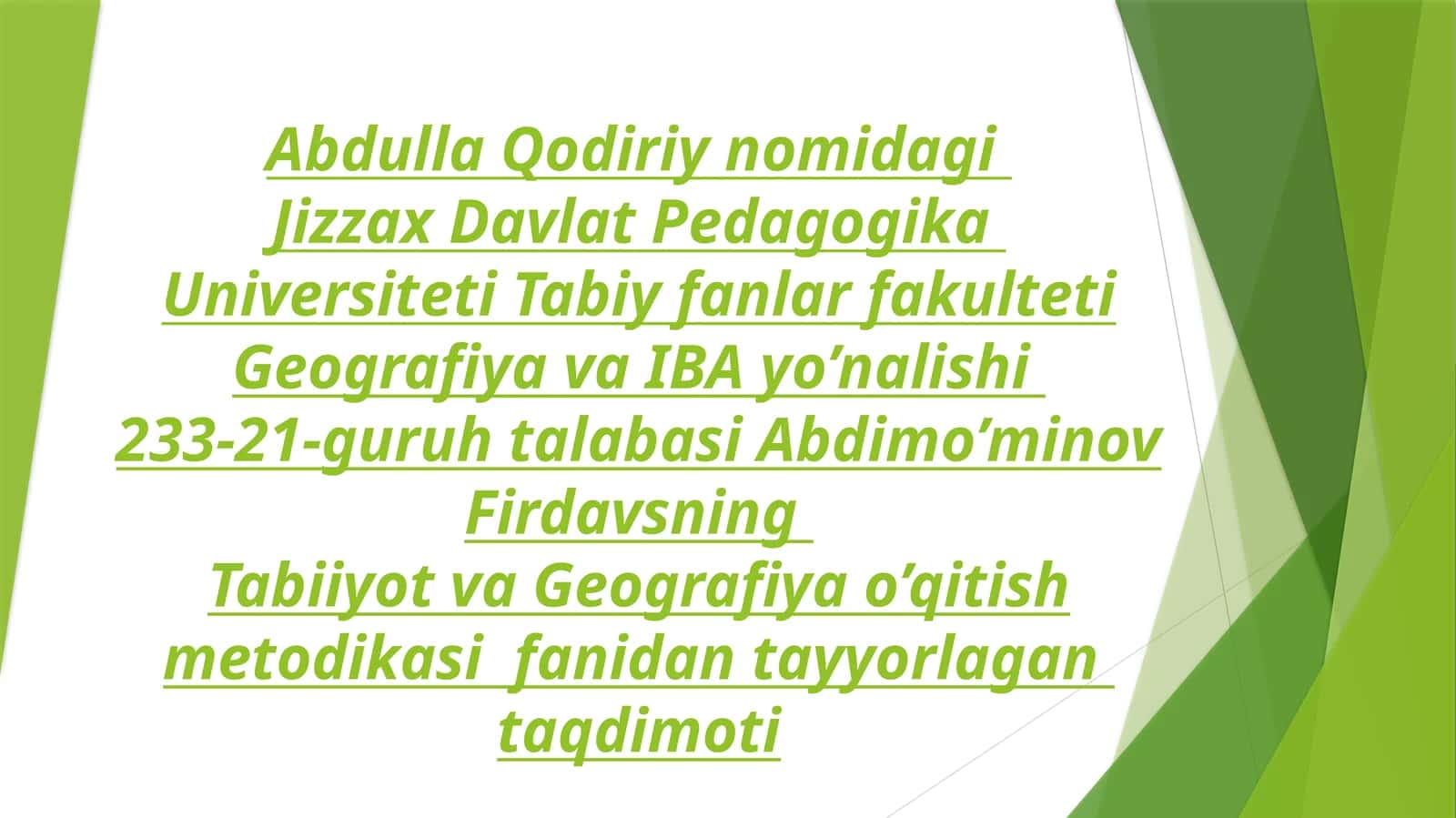 Abdulla Qodiriy nomidagi Jizzax Davlat Pedagogika Universiteti Tabiy fanlar fakulteti Geografiya va IBA yo’nalishi 233-21-guruh talabasi Abdimo’minov Firdavsning Tabiiyot va Geografiya o’qitish metodikasi fanidan tayyorlagan taqdimoti